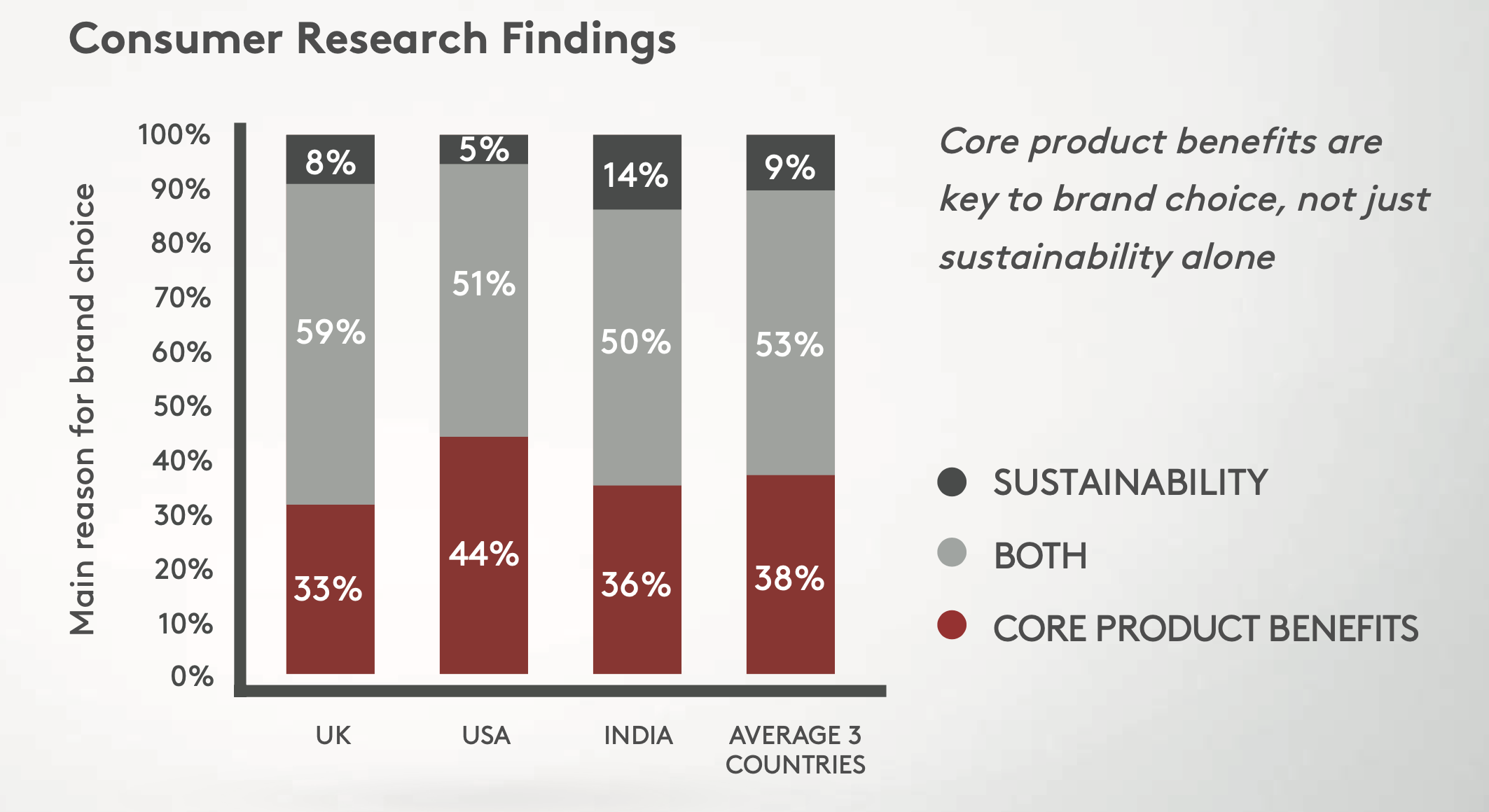 Consumer Research Findings

Main reason for brand choice

100%
90%
80%
70%
60%
50%
40%
30%
20%
10%
0%

8%
59%
33%

5%
51%
44%

14%
50%
36%

9%
53%
38%

UK
USA
INDIA
AVERAGE 3 COUNTRIES

Core product benefits are key to brand choice, not just sustainability alone

SUSTAINABILITY
BOTH
CORE PRODUCT BENEFITS